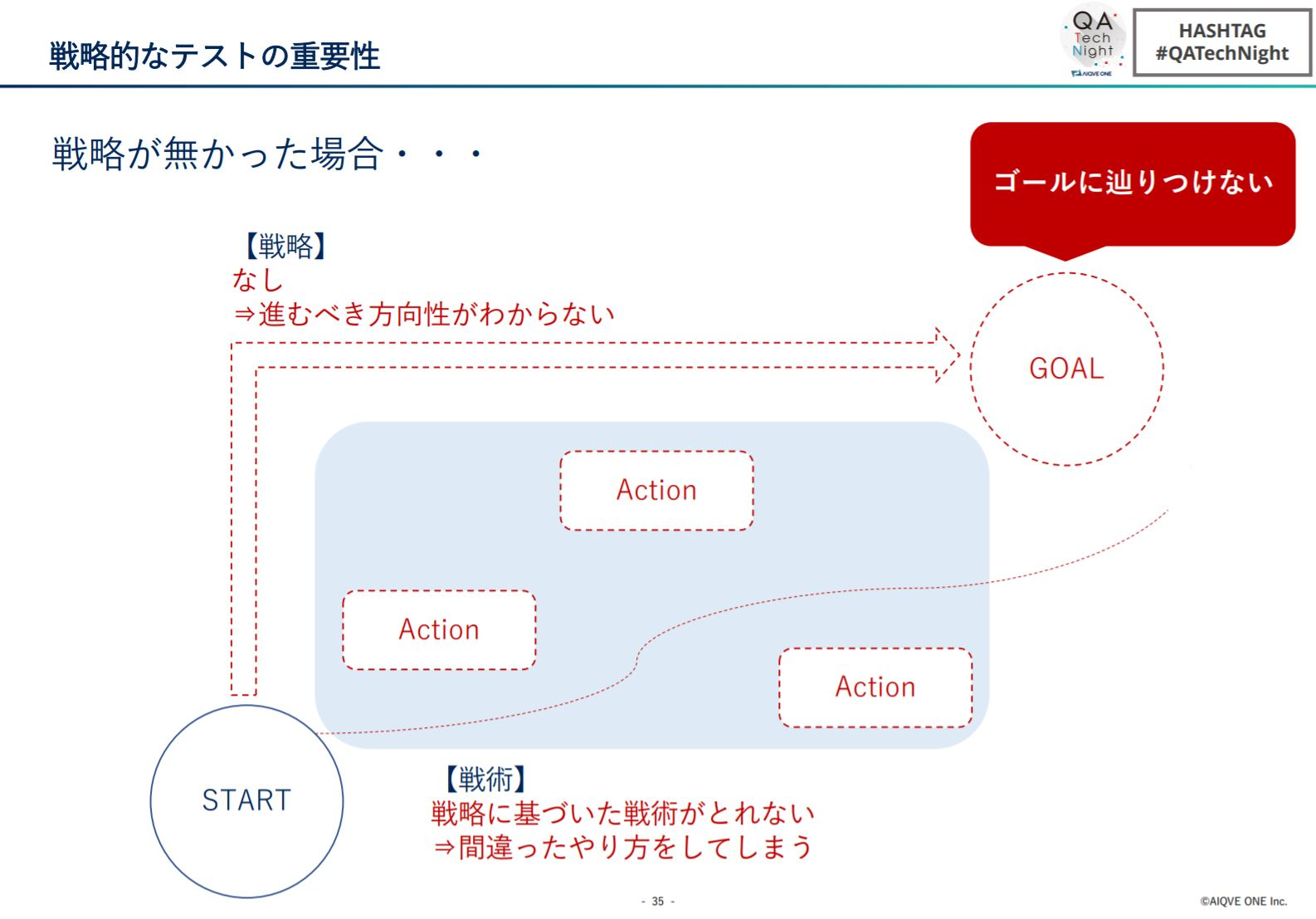 戦略的なテストの重要性

QA Tech Night AIQVE ONE

HASHTAG
#QATechNight

戦略が無かった場合・・・

ゴールに辿りつけない

【戦略】
なし
⇒進むべき方向性がわからない

GOAL

Action

Action

Action

START

【戦術】
戦略に基づいた戦術がとれない
⇒間違ったやり方をしてしまう

- 35 -

©AIQVE ONE Inc.